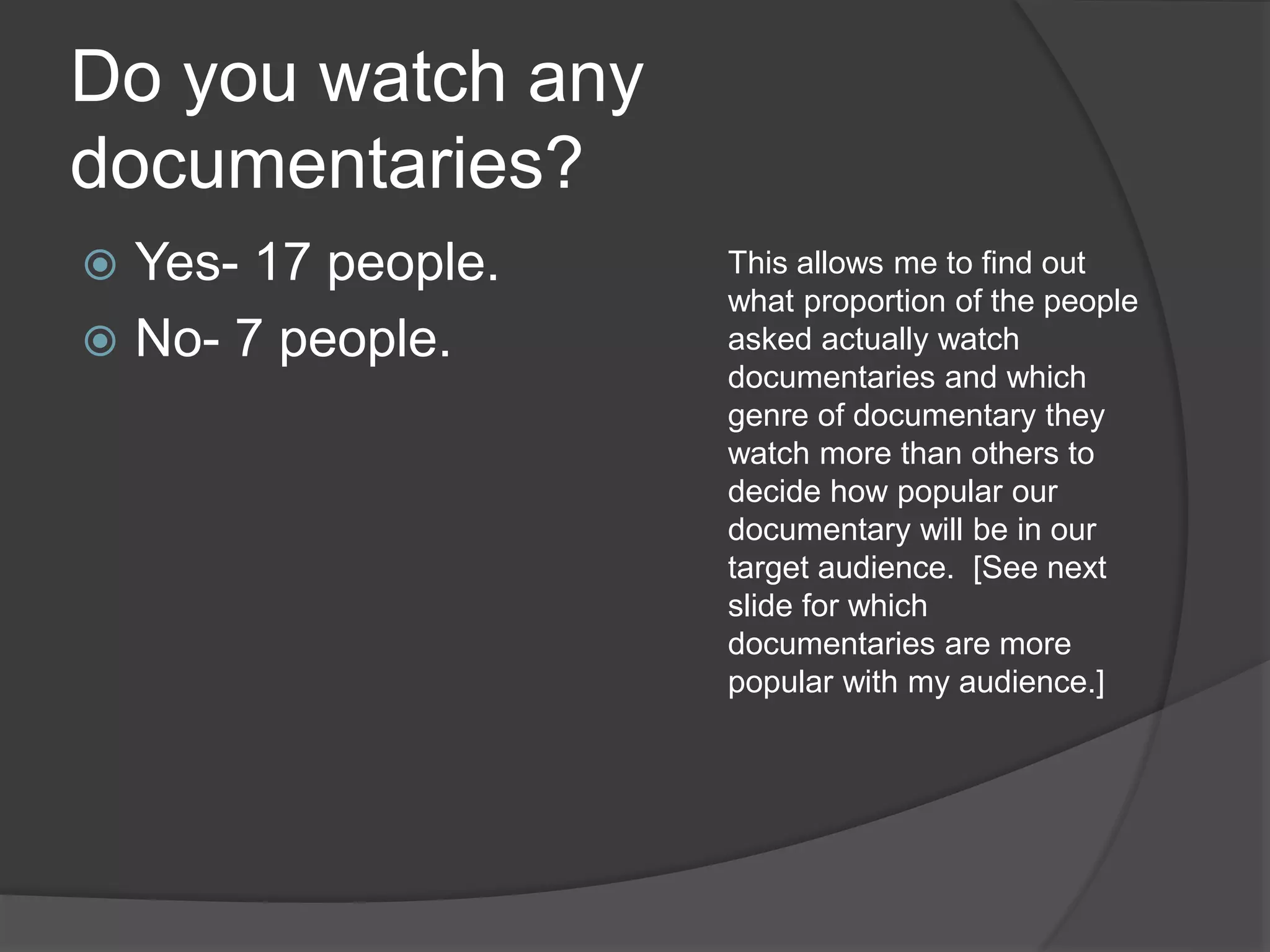 Do you watch any documentaries?

Yes- 17 people.
No- 7 people.

This allows me to find out what proportion of the people asked actually watch documentaries and which genre of documentary they watch more than others to decide how popular our documentary will be in our target audience. [See next slide for which documentaries are more popular with my audience.]